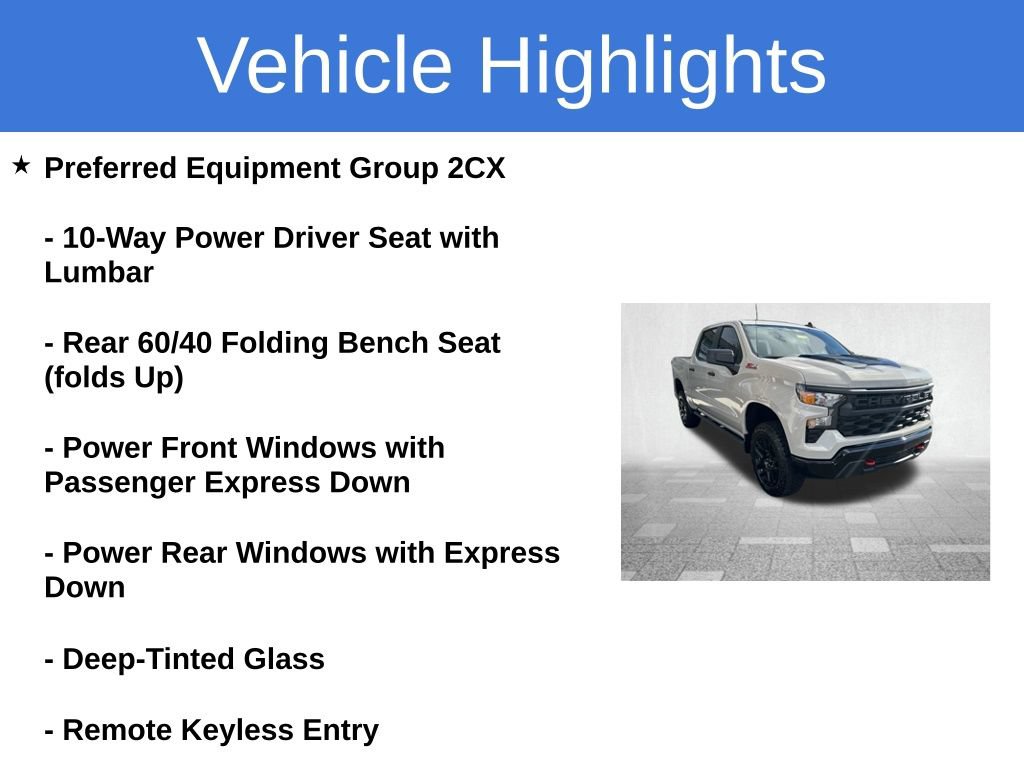 Vehicle Highlights

★ Preferred Equipment Group 2CX

- 10-Way Power Driver Seat with Lumbar

- Rear 60/40 Folding Bench Seat (folds Up)

- Power Front Windows with Passenger Express Down

- Power Rear Windows with Express Down

- Deep-Tinted Glass

- Remote Keyless Entry

CHEVROLET